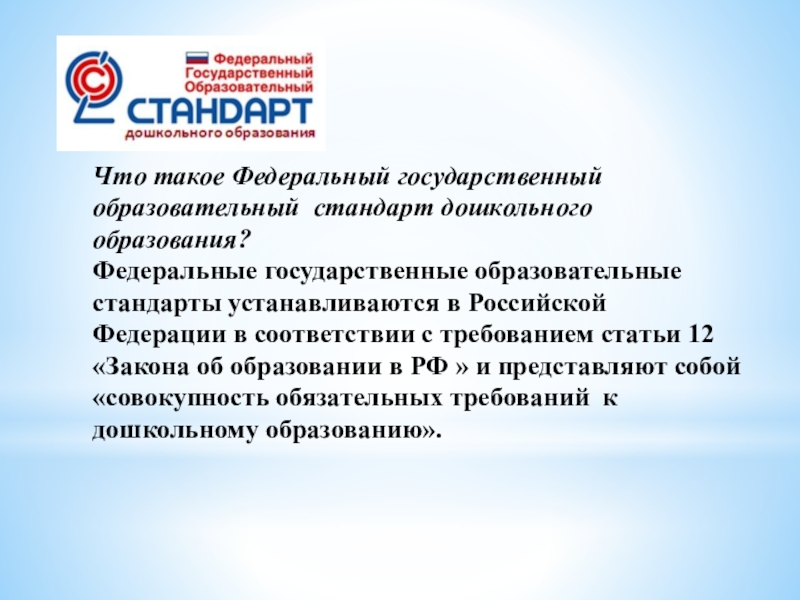 Федеральный Государственный Образовательный
СТАНДАРТ
дошкольного образования

Что такое Федеральный государственный образовательный стандарт дошкольного образования?
Федеральные государственные образовательные стандарты устанавливаются в Российской Федерации в соответствии с требованием статьи 12 «Закона об образовании в РФ » и представляют собой «совокупность обязательных требований к дошкольному образованию».